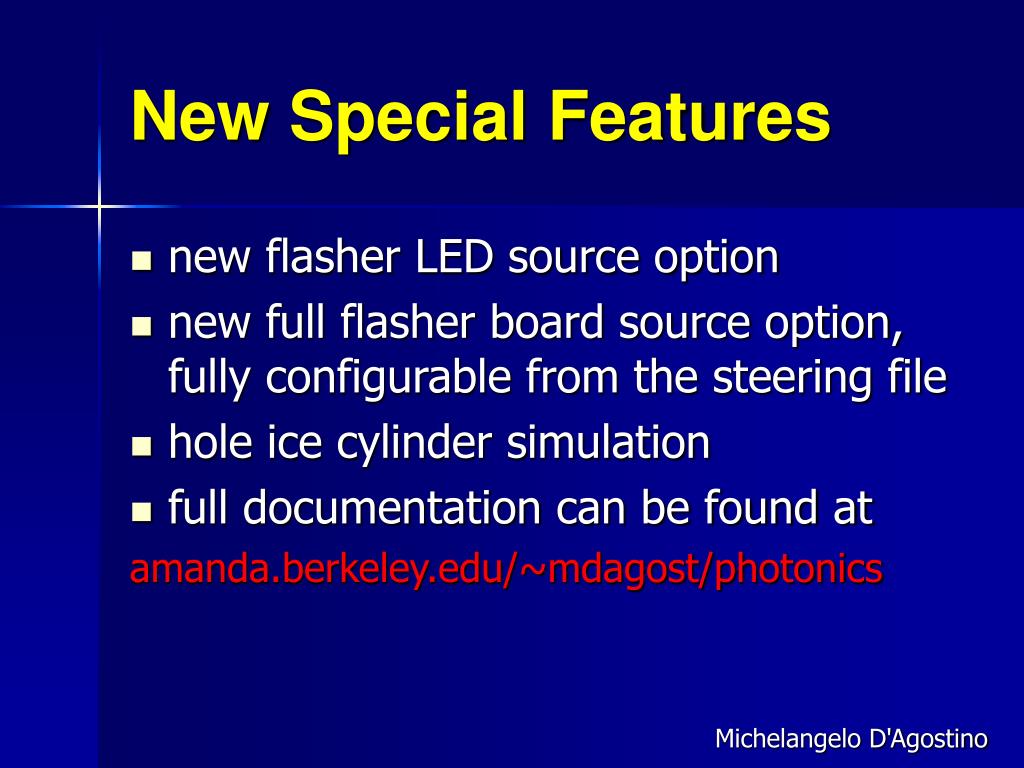 New Special Features

- new flasher LED source option
- new full flasher board source option, fully configurable from the steering file
- hole ice cylinder simulation
- full documentation can be found at

amanda.berkeley.edu/~mdagost/photonics

Michelangelo D'Agostino